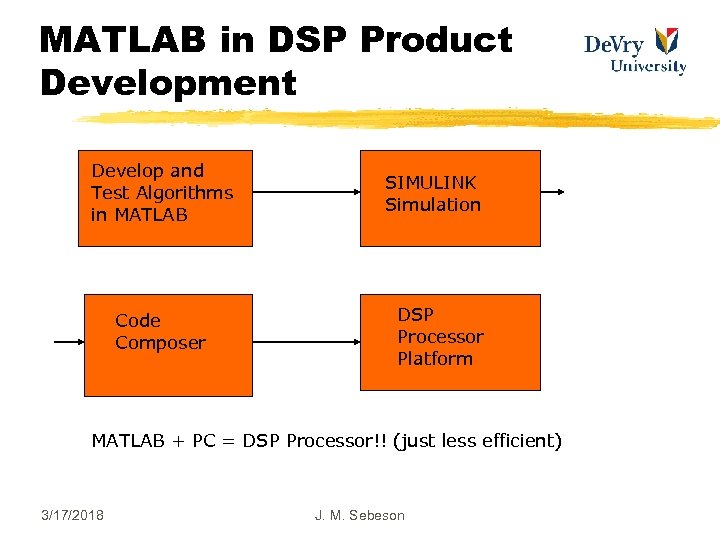 MATLAB in DSP Product Development

DeVry University

Develop and Test Algorithms in MATLAB

SIMULINK Simulation

Code Composer

DSP Processor Platform

MATLAB + PC = DSP Processor!! (just less efficient)

3/17/2018

J. M. Sebeson